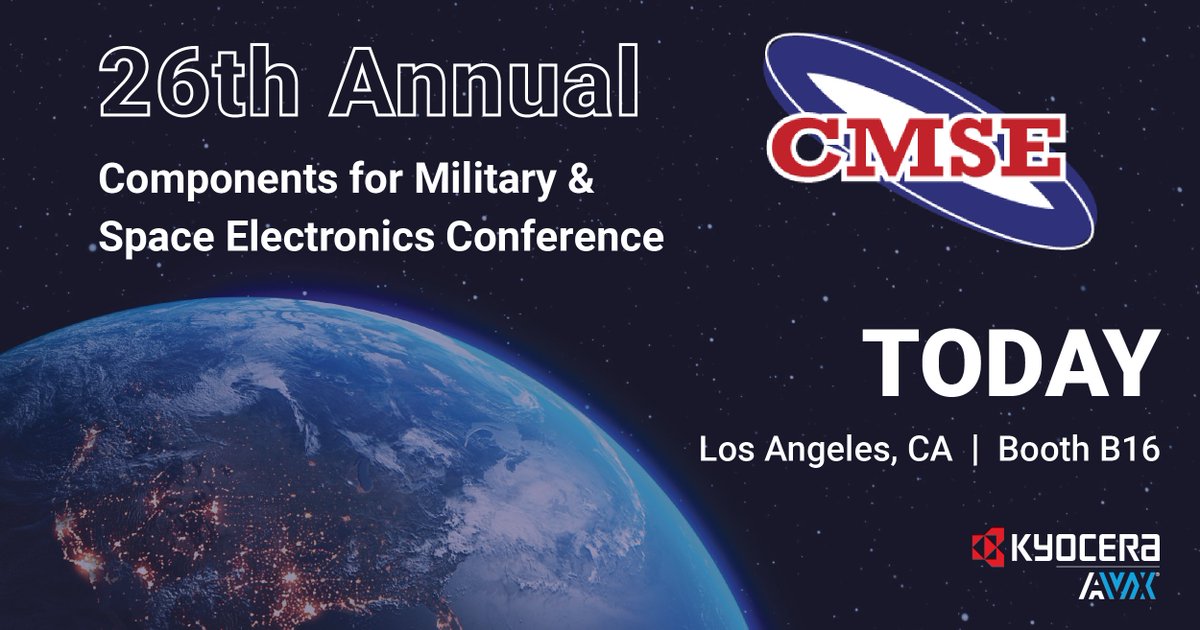 26th Annual

Components for Military & Space Electronics Conference

CMSE

TODAY

Los Angeles, CA | Booth B16

KYOCERA

AVX